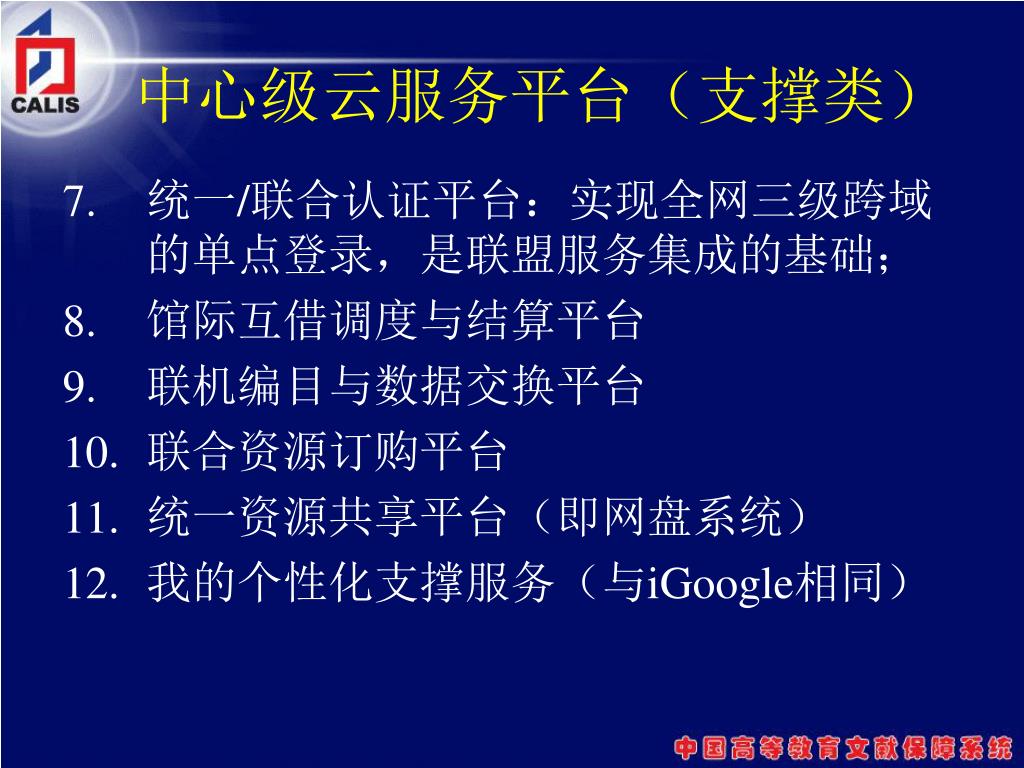 CALIS

中心级云服务平台（支撑类）

7. 统一/联合认证平台：实现全网三级跨域的单点登录，是联盟服务集成的基础；
8. 馆际互借调度与结算平台
9. 联机编目与数据交换平台
10. 联合资源订购平台
11. 统一资源共享平台（即网盘系统）
12. 我的个性化支撑服务（与iGoogle相同）

中国高等教育文献保障系统